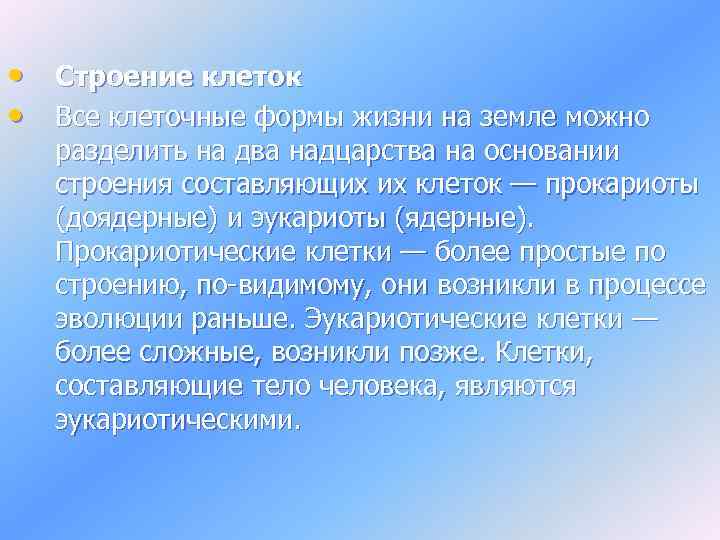 • Строение клеток

• Все клеточные формы жизни на земле можно разделить на два надцарства на основании строения составляющих их клеток — прокариоты (доядерные) и эукариоты (ядерные). Прокариотические клетки — более простые по строению, по-видимому, они возникли в процессе эволюции раньше. Эукариотические клетки — более сложные, возникли позже. Клетки, составляющие тело человека, являются эукариотическими.